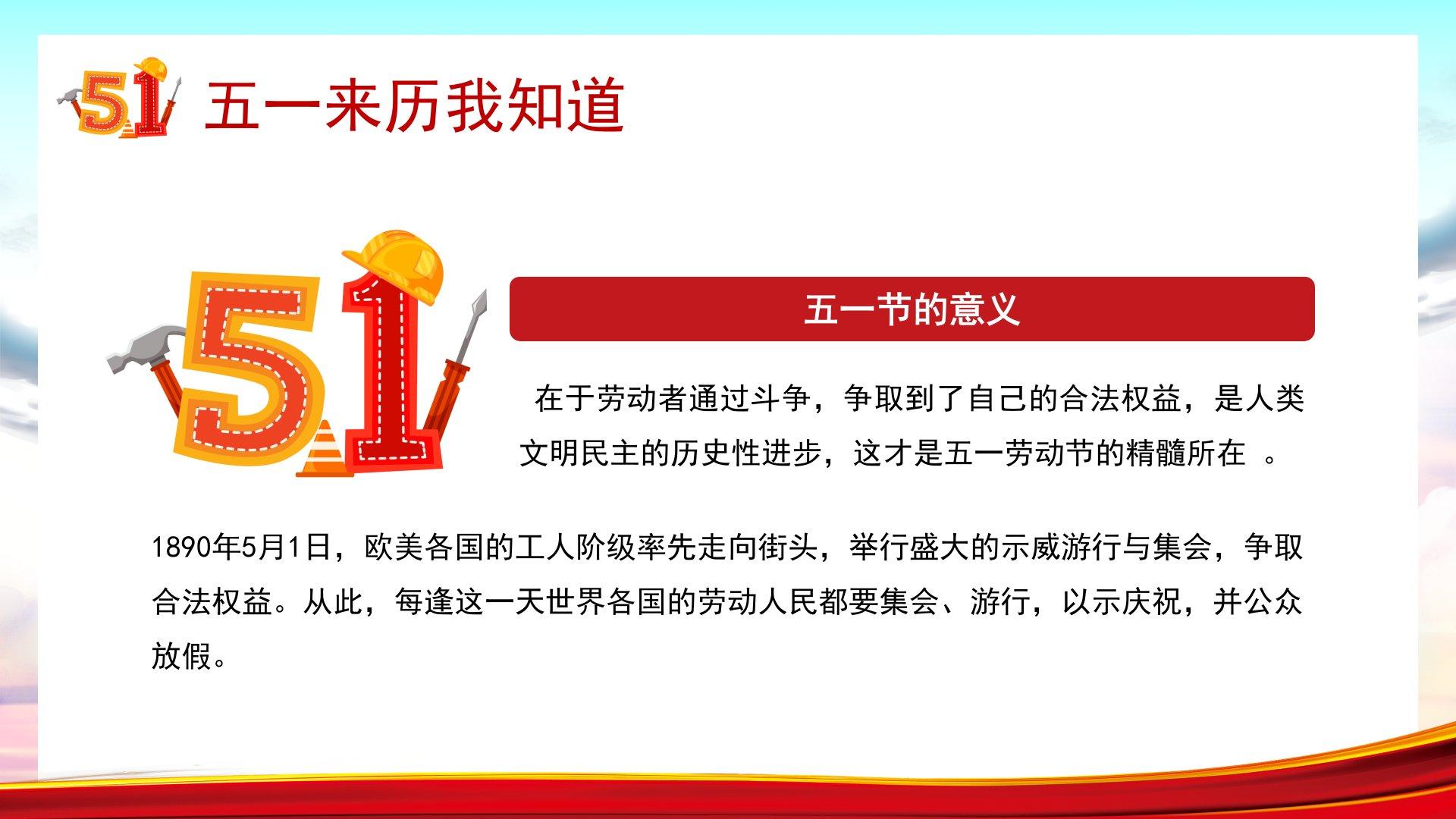 51

五一来历我知道

51

五一节的意义

在于劳动者通过斗争，争取到了自己的合法权益，是人类文明民主的历史性进步，这才是五一劳动节的精髓所在 。

1890年5月1日，欧美各国的工人阶级率先走向街头，举行盛大的示威游行与集会，争取合法权益。从此，每逢这一天世界各国的劳动人民都要集会、游行，以示庆祝，并公众放假。